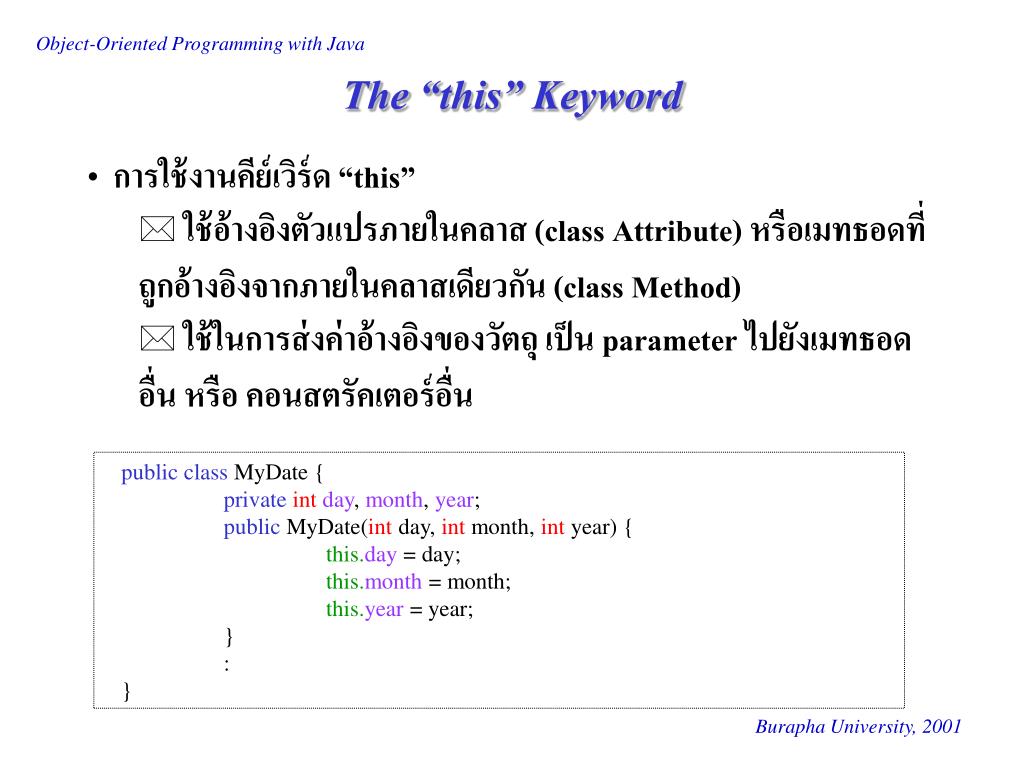 Object-Oriented Programming with Java

The “this” Keyword

• การใช้งานคีย์เวิร์ด “this”

ใช้อ้างอิงตัวแปรภายในคลาส (class Attribute) หรือเมทธอดที่ถูกอ้างอิงจากภายในคลาสเดียวกัน (class Method)

ใช้ในการส่งค่าอ้างอิงของวัตถุ เป็น parameter ไปยังเมทธอดอื่น หรือ คอนสตรัคเตอร์อื่น

public class MyDate {
private int day, month, year;
public MyDate(int day, int month, int year) {
this.day = day;
this.month = month;
this.year = year;
}
:
}

Burapha University, 2001